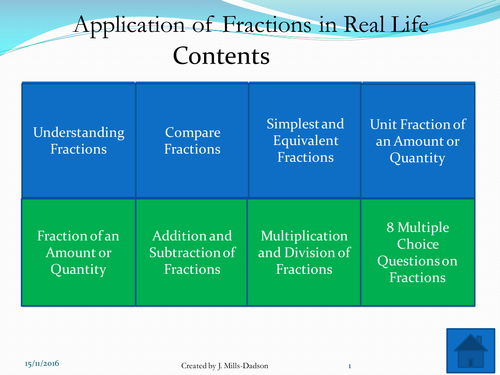 Application of Fractions in Real Life
Contents

| Understanding Fractions | Compare Fractions | Simplest and Equivalent Fractions | Unit Fraction of an Amount or Quantity |
|---|---|---|---|
| Fraction of an Amount or Quantity | Addition and Subtraction of Fractions | Multiplication and Division of Fractions | 8 Multiple Choice Questions on Fractions |

15/11/2016
Created by J. Mills-Dadson
1